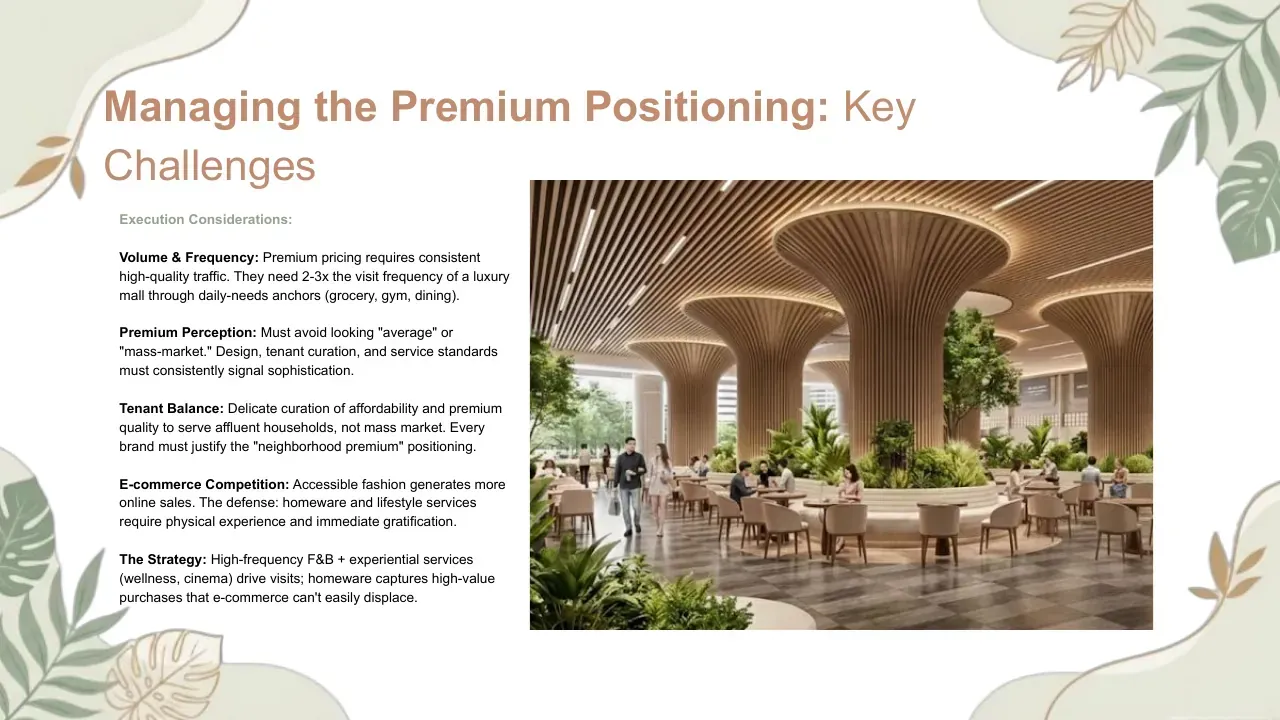 Managing the Premium Positioning: Key Challenges

Execution Considerations:

Volume & Frequency: Premium pricing requires consistent high-quality traffic. They need 2-3x the visit frequency of a luxury mall through daily-needs anchors (grocery, gym, dining).

Premium Perception: Must avoid looking "average" or "mass-market." Design, tenant curation, and service standards must consistently signal sophistication.

Tenant Balance: Delicate curation of affordability and premium quality to serve affluent households, not mass market. Every brand must justify the "neighborhood premium" positioning.

E-commerce Competition: Accessible fashion generates more online sales. The defense: homeware and lifestyle services require physical experience and immediate gratification.

The Strategy: High-frequency F&B + experiential services (wellness, cinema) drive visits; homeware captures high-value purchases that e-commerce can't easily displace.